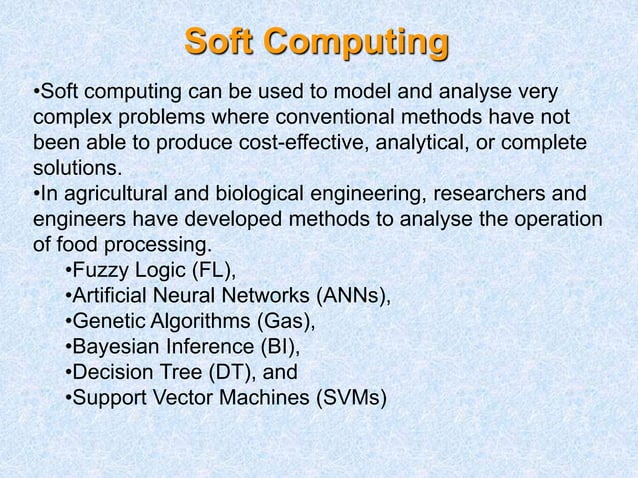 Soft Computing

•Soft computing can be used to model and analyse very complex problems where conventional methods have not been able to produce cost-effective, analytical, or complete solutions.
•In agricultural and biological engineering, researchers and engineers have developed methods to analyse the operation of food processing.
•Fuzzy Logic (FL),
•Artificial Neural Networks (ANNs),
•Genetic Algorithms (Gas),
•Bayesian Inference (BI),
•Decision Tree (DT), and
•Support Vector Machines (SVMs)